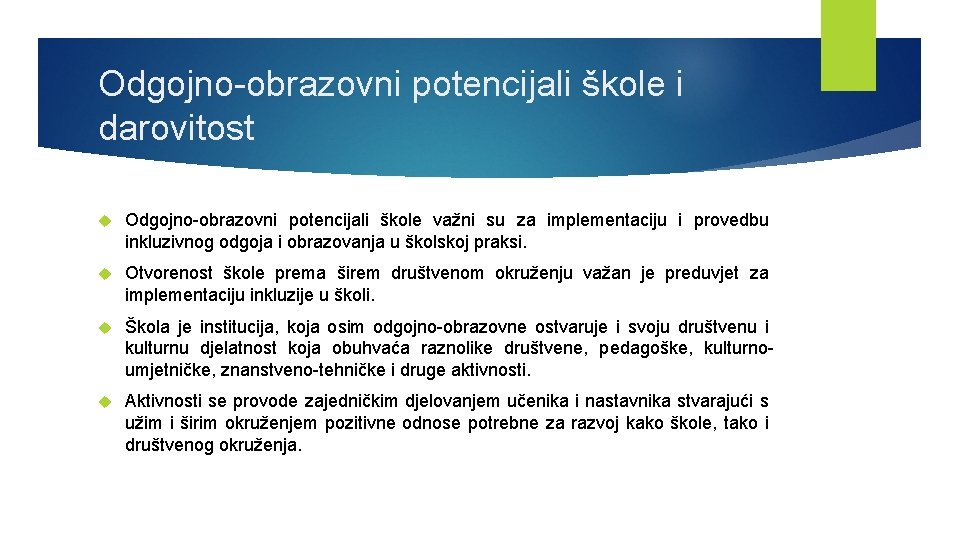 Odgojno-obrazovni potencijali škole i darovitost

Odgojno-obrazovni potencijali škole važni su za implementaciju i provedbu inkluzivnog odgoja i obrazovanja u školskoj praksi.

Otvorenost škole prema širem društvenom okruženju važan je preduvjet za implementaciju inkluzije u školi.

Škola je institucija, koja osim odgojno-obrazovne ostvaruje i svoju društvenu i kulturnu djelatnost koja obuhvaća raznolike društvene, pedagoške, kulturno-umjetničke, znanstveno-tehničke i druge aktivnosti.

Aktivnosti se provode zajedničkim djelovanjem učenika i nastavnika stvarajući s užim i širim okruženjem pozitivne odnose potrebne za razvoj kako škole, tako i društvenog okruženja.